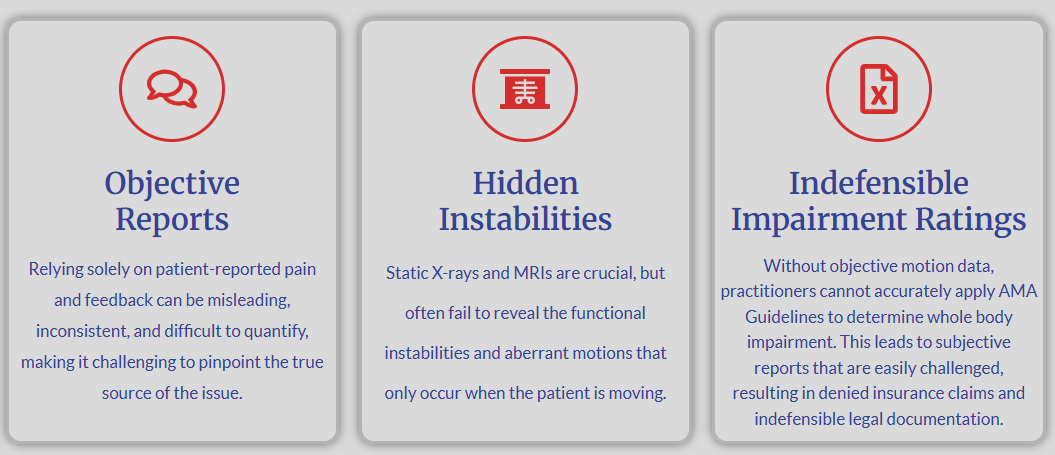 Objective Reports

Relying solely on patient-reported pain and feedback can be misleading, inconsistent, and difficult to quantify, making it challenging to pinpoint the true source of the issue.

Hidden Instabilities

Static X-rays and MRIs are crucial, but often fail to reveal the functional instabilities and aberrant motions that only occur when the patient is moving.

Indefensible Impairment Ratings

Without objective motion data, practitioners cannot accurately apply AMA Guidelines to determine whole body impairment. This leads to subjective reports that are easily challenged, resulting in denied insurance claims and indefensible legal documentation.